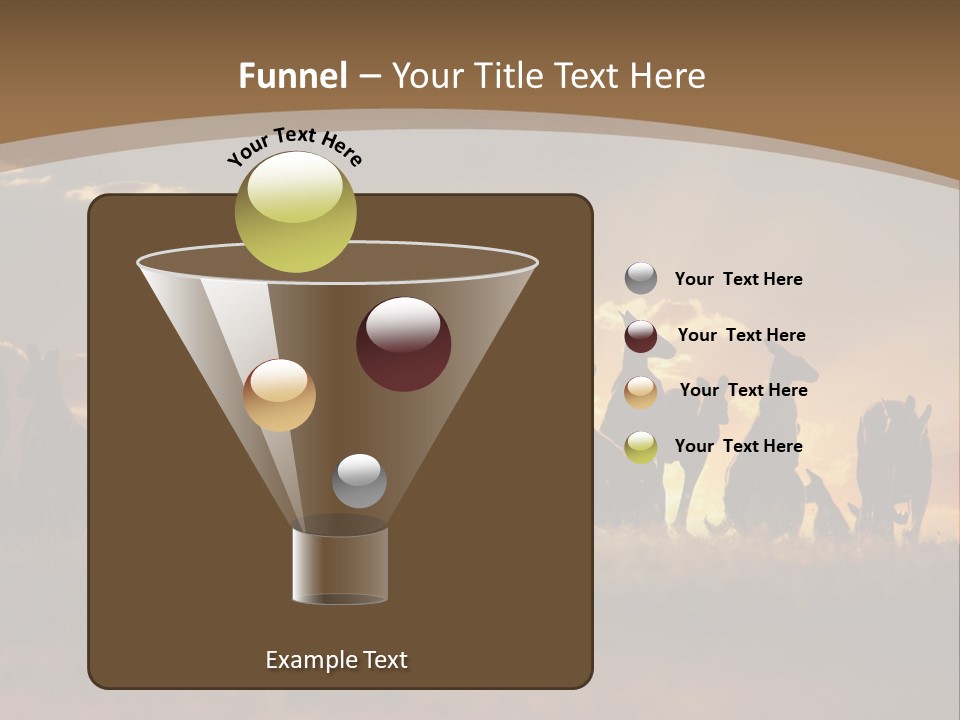 Funnel – Your Title Text Here

Your Text Here

Your Text Here

Your Text Here

Your Text Here

Your Text Here

Example Text